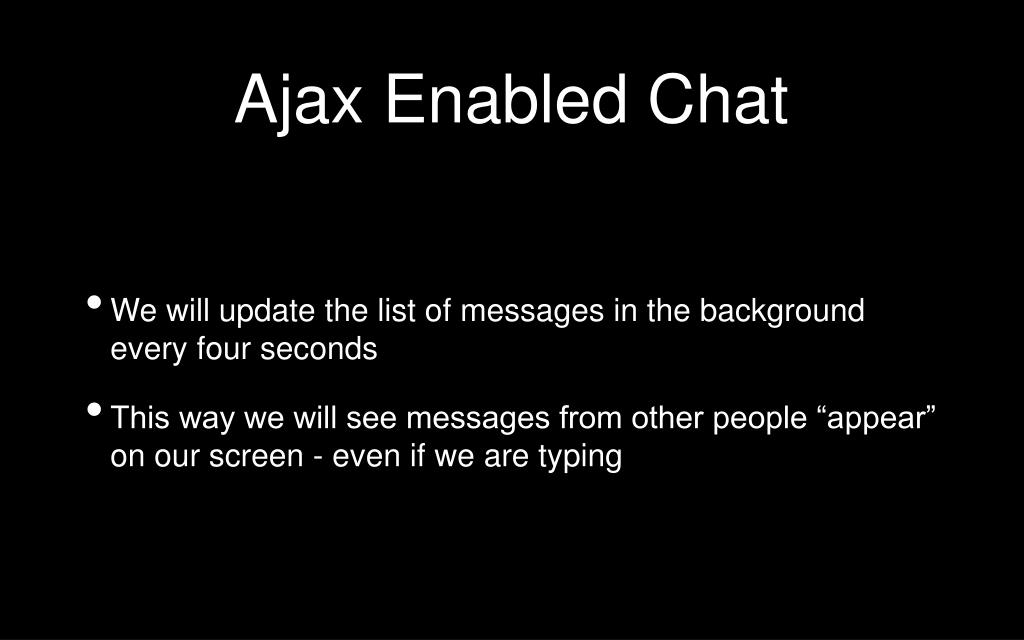 Ajax Enabled Chat

• We will update the list of messages in the background every four seconds

• This way we will see messages from other people “appear” on our screen - even if we are typing